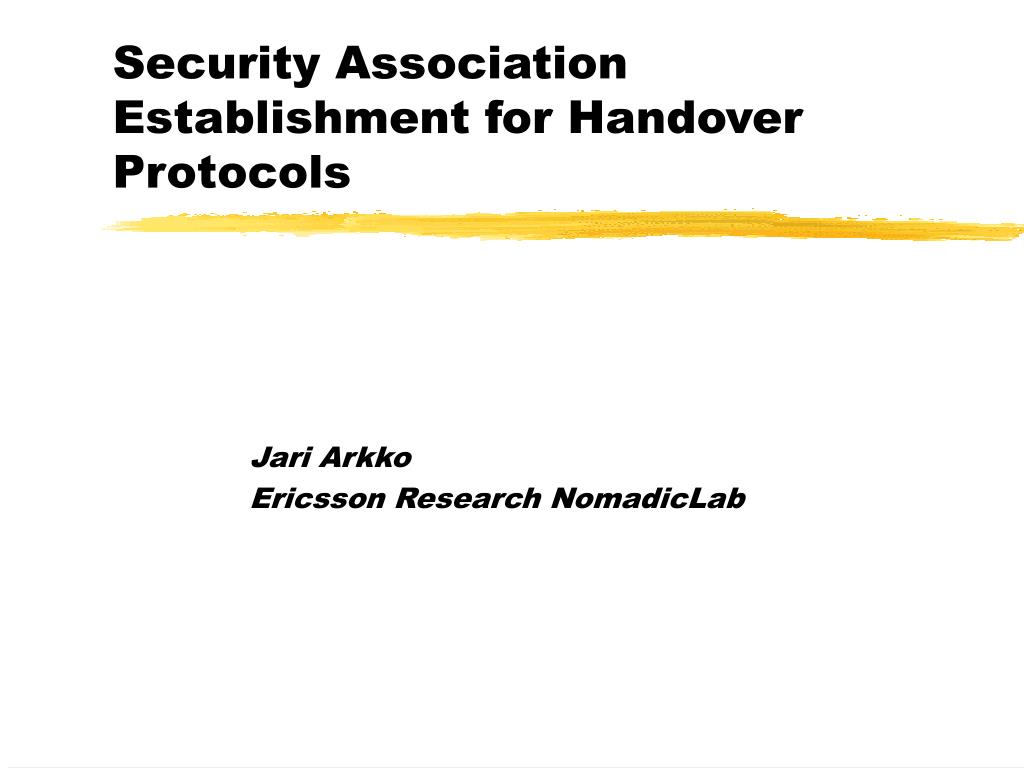 Security Association Establishment for Handover Protocols

Jari Arkko
Ericsson Research NomadicLab